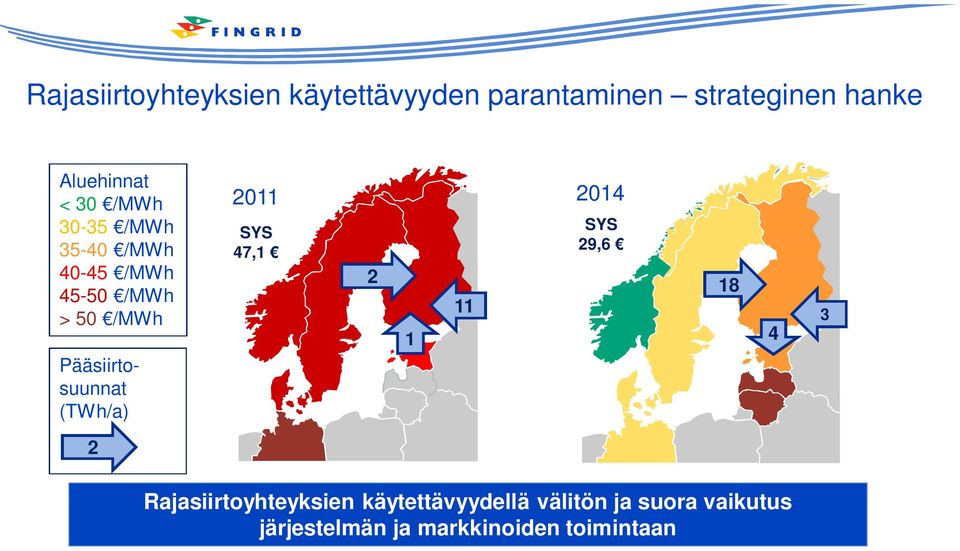 FINGRID

Rajasiirtoyhteyksien käytettävyyden parantaminen – strateginen hanke

Aluehinnat
< 30 €/MWh
30-35 €/MWh
35-40 €/MWh
40-45 €/MWh
45-50 €/MWh
> 50 €/MWh

Pääsiirtosuunnat (TWh/a)

2

2011

SYS
47,1 €

2

11

1

2014

SYS
29,6 €

18

3

4

Rajasiirtoyhteyksien käytettävyydellä välitön ja suora vaikutus järjestelmän ja markkinoiden toimintaan